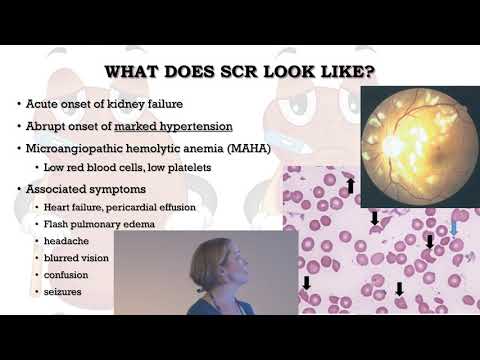 WHAT DOES SCR LOOK LIKE?

• Acute onset of kidney failure
• Abrupt onset of marked hypertension
• Microangiopathic hemolytic anemia (MAHA)
  • Low red blood cells, low platelets
• Associated symptoms
  • Heart failure, pericardial effusion
  • Flash pulmonary edema
  • headache
  • blurred vision
  • confusion
  • seizures